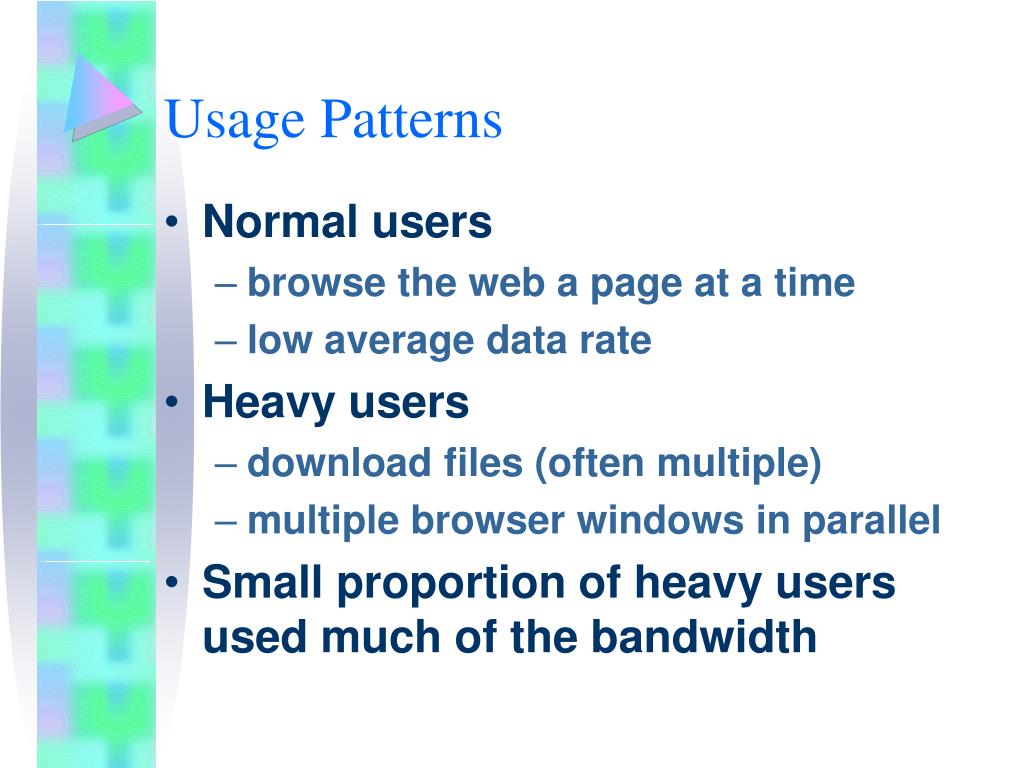 Usage Patterns

• Normal users
– browse the web a page at a time
– low average data rate
• Heavy users
– download files (often multiple)
– multiple browser windows in parallel
• Small proportion of heavy users used much of the bandwidth